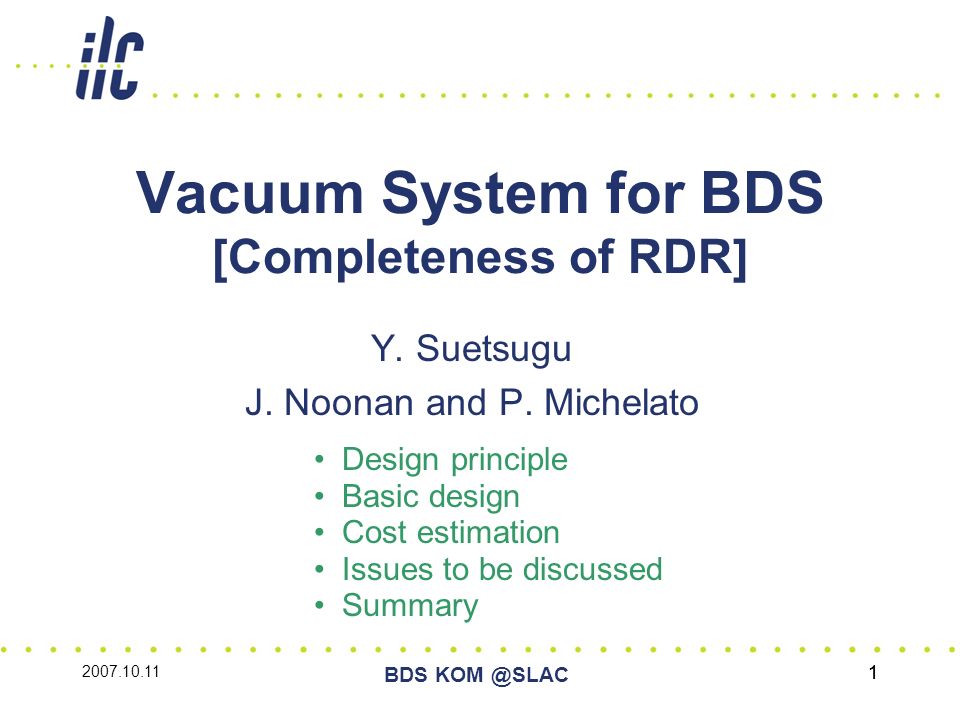 ilc

Vacuum System for BDS
[Completeness of RDR]

Y. Suetsugu
J. Noonan and P. Michelato

• Design principle
• Basic design
• Cost estimation
• Issues to be discussed
• Summary

2007.10.11
BDS KOM @SLAC
1